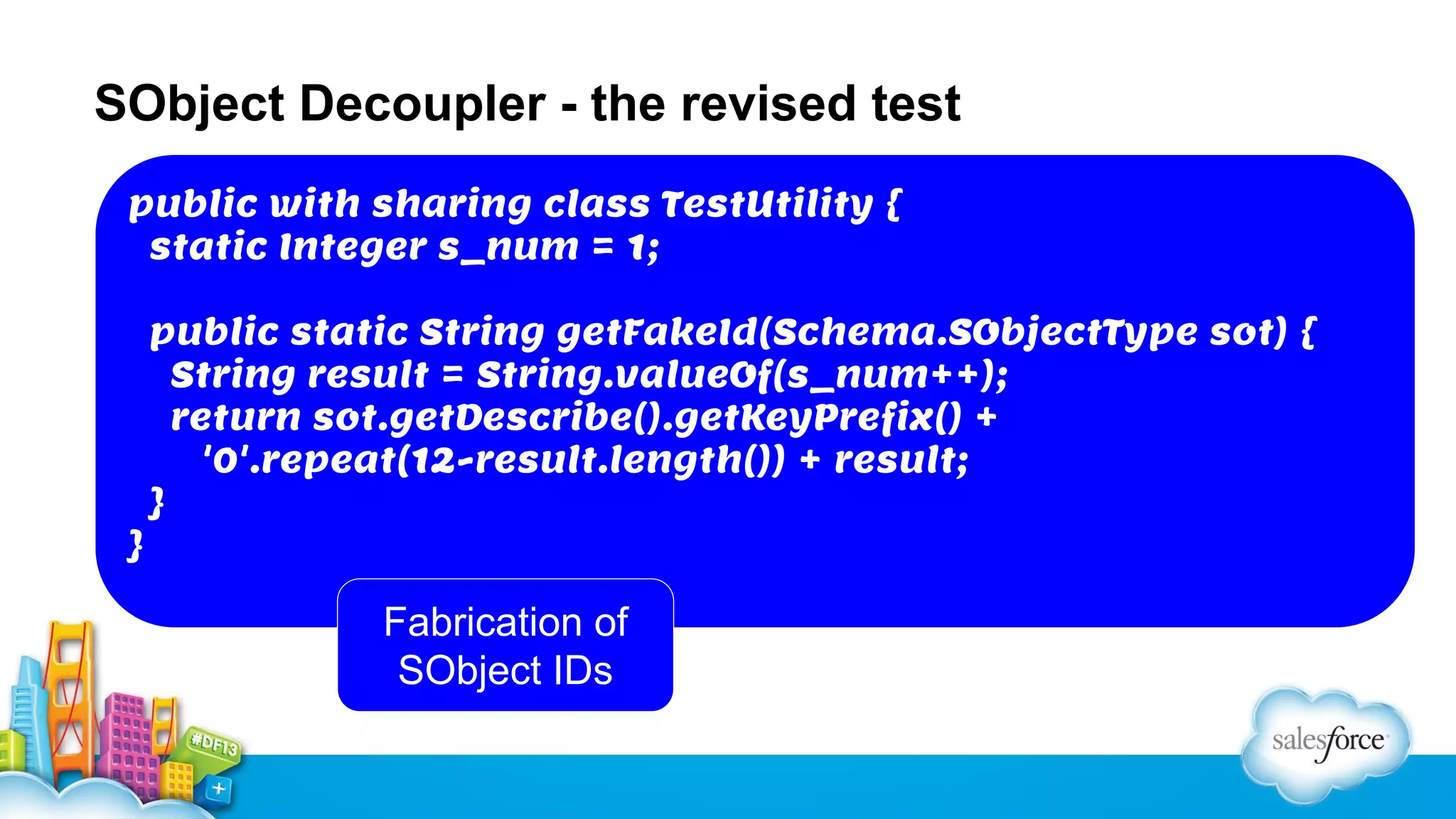 SObject Decoupler - the revised test

public with sharing class TestUtility {
static Integer s_num = 1;

public static String getFakeId(Schema.SObjectType sot) {
String result = String.valueOf(s_num++);
return sot.getDescribe().getKeyPrefix() +
'0'.repeat(12-result.length()) + result;
}
}

Fabrication of SObject IDs

#DF13

salesforce